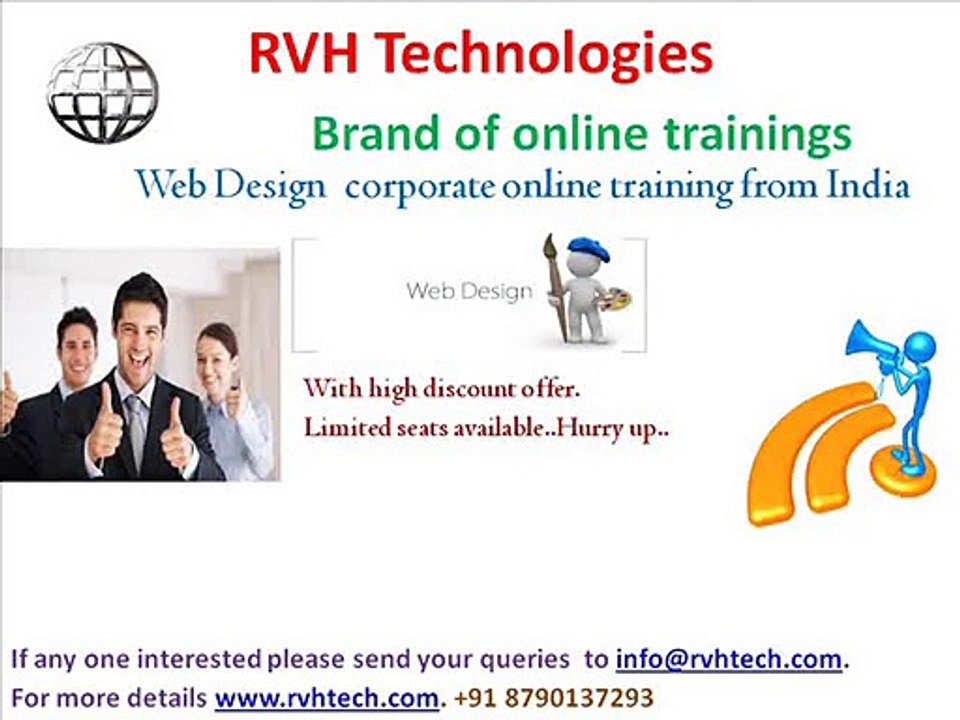 RVH Technologies

Brand of online trainings

Web Design corporate online training from India

Web Design

With high discount offer.
Limited seats available..Hurry up..

If any one interested please send your queries to info@rvhtech.com.
For more details www.rvhtech.com. +91 8790137293